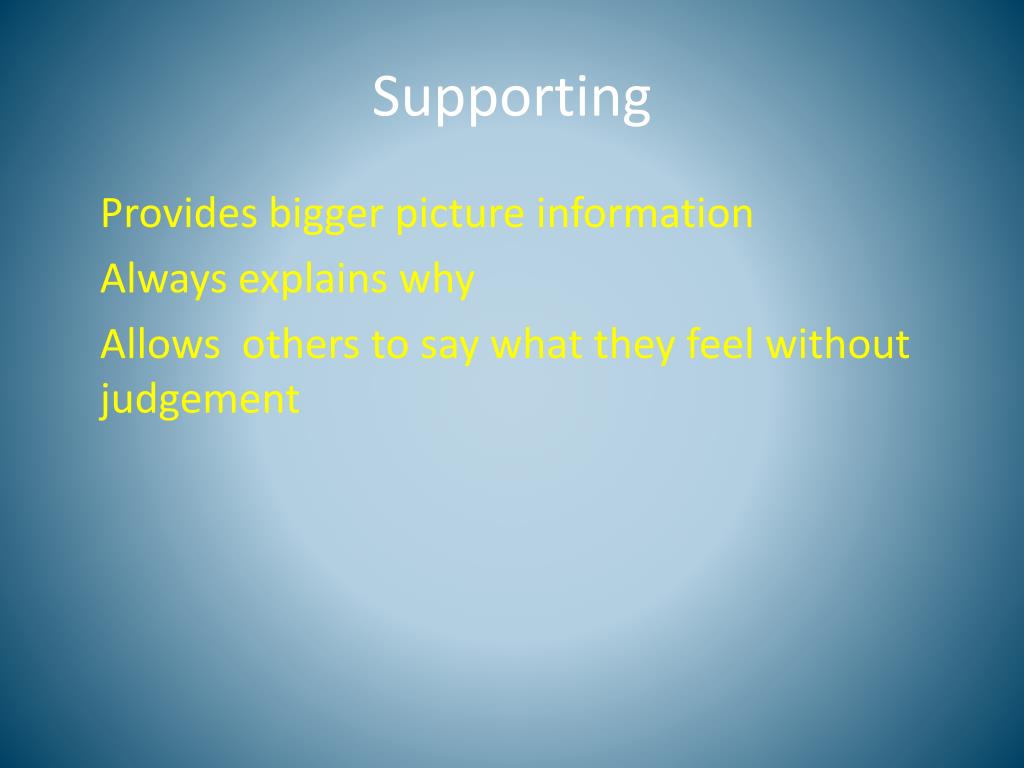 Supporting

Provides bigger picture information

Always explains why

Allows  others to say what they feel without judgement